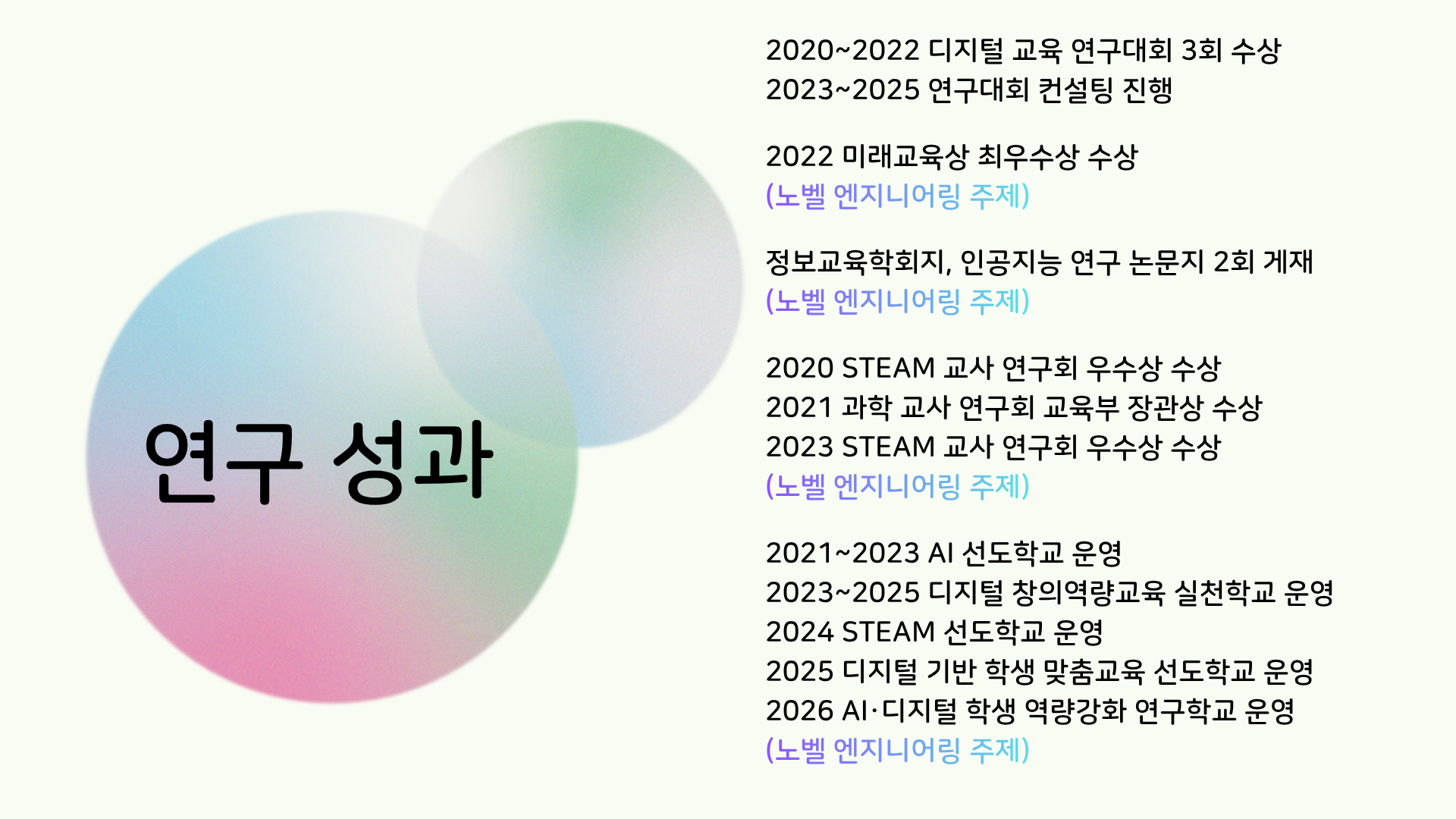 연구 성과

2020~2022 디지털 교육 연구대회 3회 수상
2023~2025 연구대회 컨설팅 진행

2022 미래교육상 최우수상 수상
(노벨 엔지니어링 주제)

정보교육학회지, 인공지능 연구 논문지 2회 게재
(노벨 엔지니어링 주제)

2020 STEAM 교사 연구회 우수상 수상
2021 과학 교사 연구회 교육부 장관상 수상
2023 STEAM 교사 연구회 우수상 수상
(노벨 엔지니어링 주제)

2021~2023 AI 선도학교 운영
2023~2025 디지털 창의역량교육 실천학교 운영
2024 STEAM 선도학교 운영
2025 디지털 기반 학생 맞춤교육 선도학교 운영
2026 AI·디지털 학생 역량강화 연구학교 운영
(노벨 엔지니어링 주제)